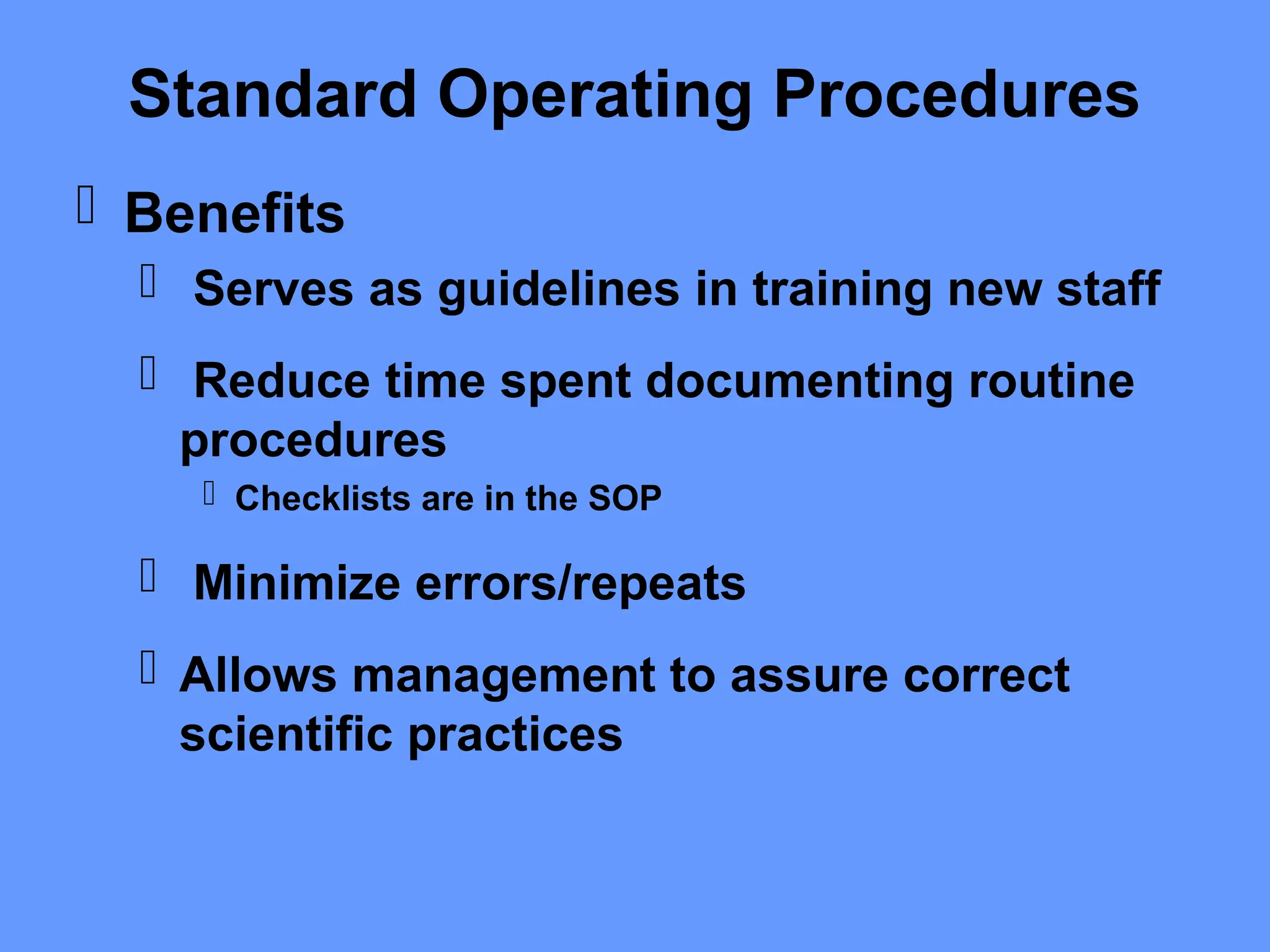 Standard Operating Procedures

Benefits

Serves as guidelines in training new staff

Reduce time spent documenting routine procedures

Checklists are in the SOP

Minimize errors/repeats

Allows management to assure correct scientific practices